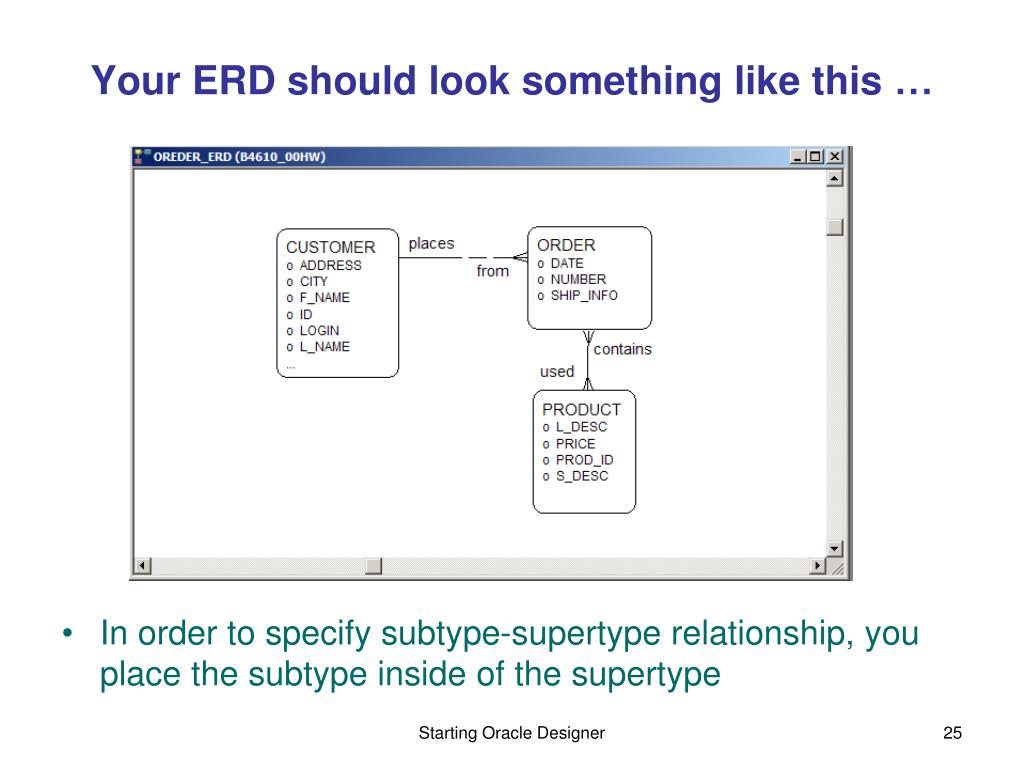 Your ERD should look something like this …

OREDER_ERD (B4610_00HW)

CUSTOMER
o ADDRESS
o CITY
o F_NAME
o ID
o LOGIN
o L_NAME
...

places

from

ORDER
o DATE
o NUMBER
o SHIP_INFO

contains

used

PRODUCT
o L_DESC
o PRICE
o PROD_ID
o S_DESC

• In order to specify subtype-supertype relationship, you place the subtype inside of the supertype

Starting Oracle Designer

25